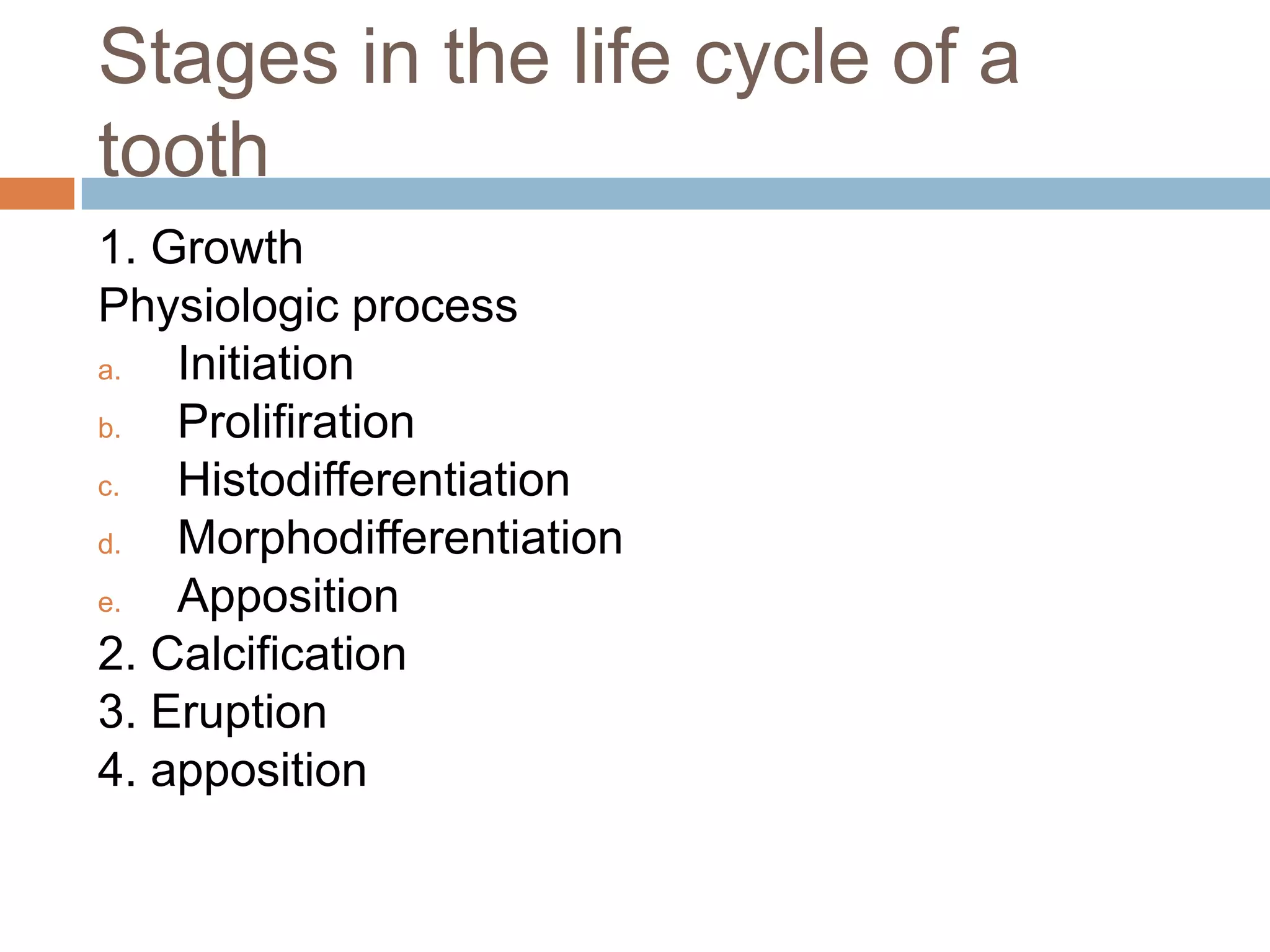 Stages in the life cycle of a tooth

1. Growth
Physiologic process
a. Initiation
b. Prolifiration
c. Histodifferentiation
d. Morphodifferentiation
e. Apposition
2. Calcification
3. Eruption
4. apposition